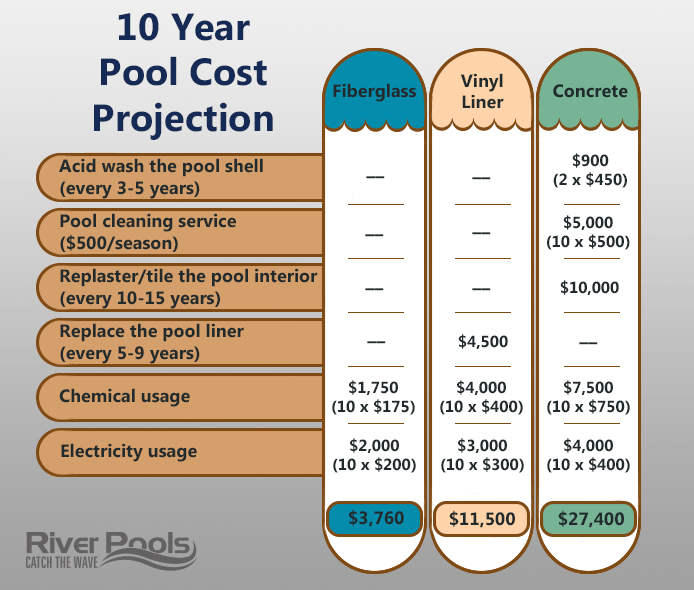 10 Year Pool Cost Projection

| | Fiberglass | Vinyl Liner | Concrete |
|---|---|---|---|
| Acid wash the pool shell (every 3-5 years) | — | — | \$900 (2 x \$450) |
| Pool cleaning service (\$500/season) | — | — | \$5,000 (10 x \$500) |
| Replaster/tile the pool interior (every 10-15 years) | — | — | \$10,000 |
| Replace the pool liner (every 5-9 years) | — | \$4,500 | — |
| Chemical usage | \$1,750 (10 x \$175) | \$4,000 (10 x \$400) | \$7,500 (10 x \$750) |
| Electricity usage | \$2,000 (10 x \$200) | \$3,000 (10 x \$300) | \$4,000 (10 x \$400) |
| | \$3,760 | \$11,500 | \$27,400 |

River Pools
CATCH THE WAVE